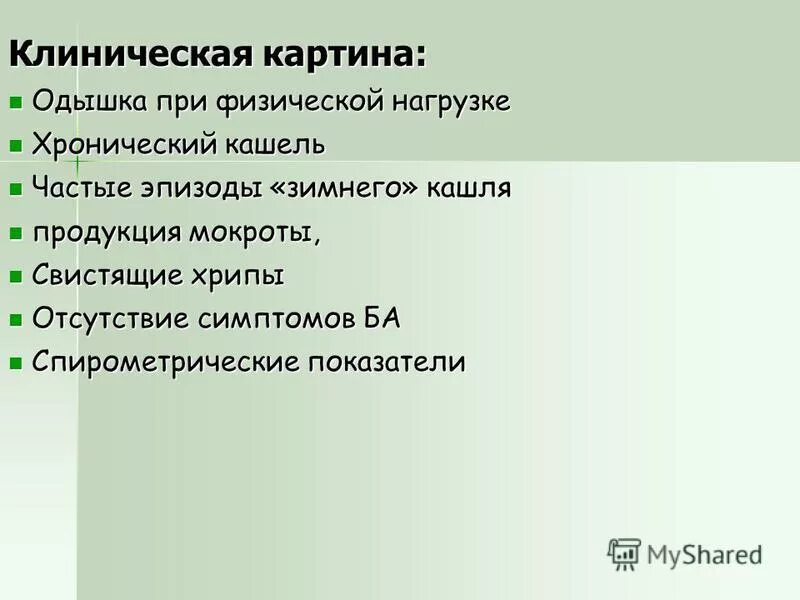 Клиническая картина:

- Одышка при физической нагрузке
- Хронический кашель
- Частые эпизоды «зимнего» кашля
- продукция мокроты,
- Свистящие хрипы
- Отсутствие симптомов БА
- Спирометрические показатели

MyShared